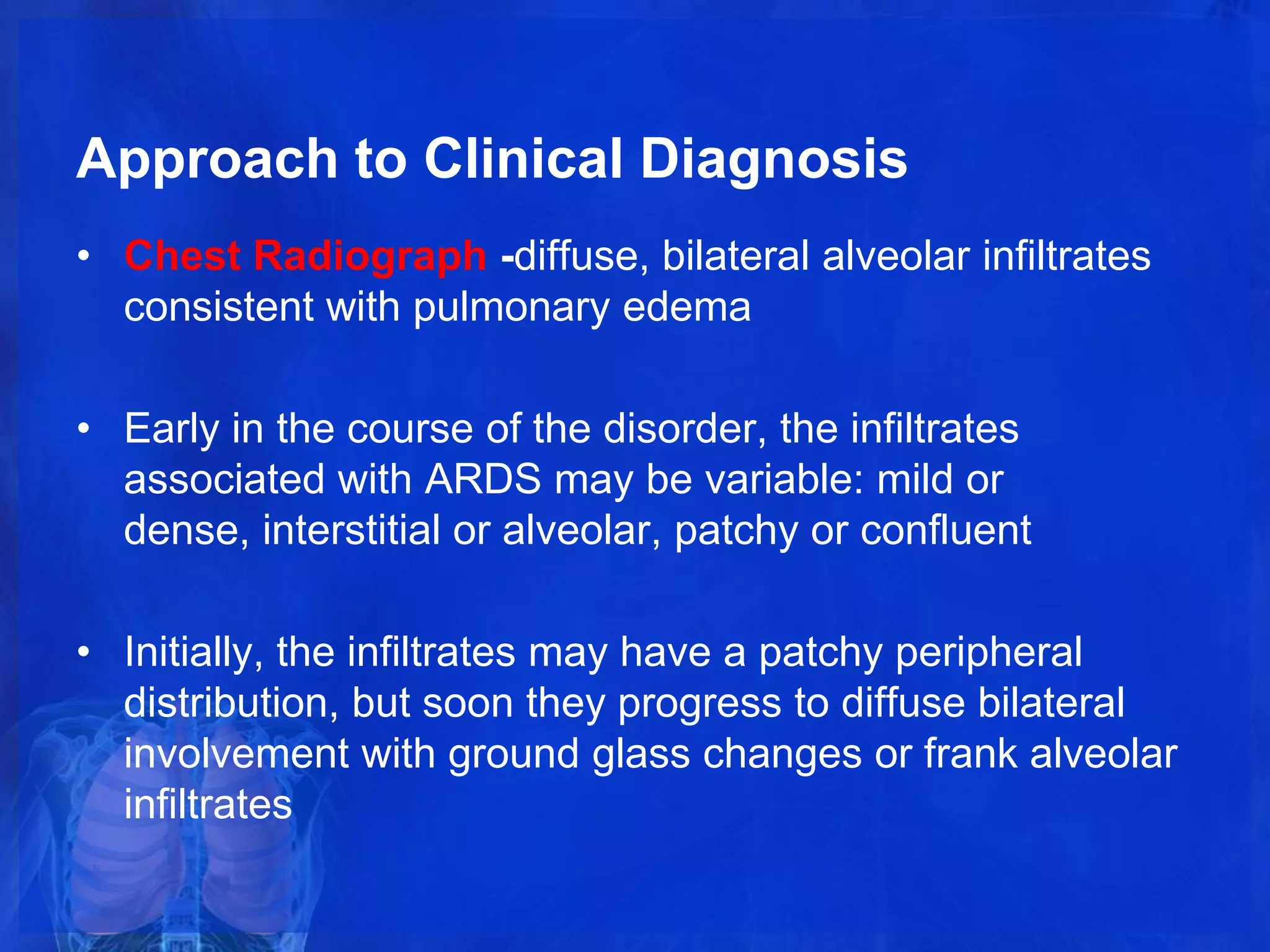 Approach to Clinical Diagnosis

• Chest Radiograph -diffuse, bilateral alveolar infiltrates consistent with pulmonary edema

• Early in the course of the disorder, the infiltrates associated with ARDS may be variable: mild or dense, interstitial or alveolar, patchy or confluent

• Initially, the infiltrates may have a patchy peripheral distribution, but soon they progress to diffuse bilateral involvement with ground glass changes or frank alveolar infiltrates